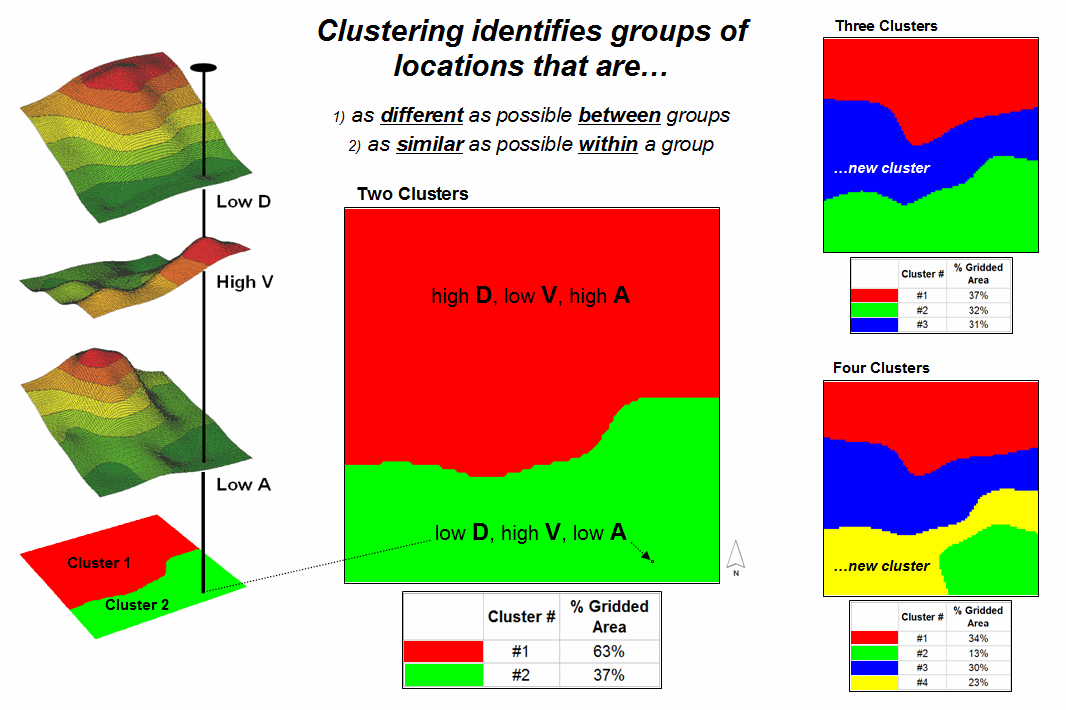 Clustering identifies groups of locations that are…

1) as different as possible between groups
2) as similar as possible within a group

Low D

High V

Low A

Cluster 1

Cluster 2

Two Clusters

high D, low V, high A

low D, high V, low A

N

| | Cluster # | % Gridded Area |
|---|---|---|
| | #1 | 63% |
| | #2 | 37% |

Three Clusters

…new cluster

| | Cluster # | % Gridded Area |
|---|---|---|
| | #1 | 37% |
| | #2 | 32% |
| | #3 | 31% |

Four Clusters

…new cluster

| | Cluster # | % Gridded Area |
|---|---|---|
| | #1 | 34% |
| | #2 | 13% |
| | #3 | 30% |
| | #4 | 23% |